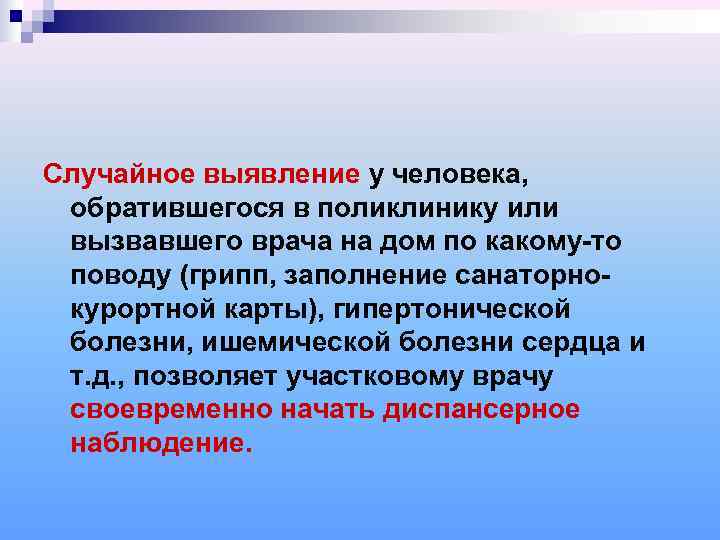 Случайное выявление у человека, обратившегося в поликлинику или вызвавшего врача на дом по какому-то поводу (грипп, заполнение санаторно-курортной карты), гипертонической болезни, ишемической болезни сердца и т.д., позволяет участковому врачу своевременно начать диспансерное наблюдение.